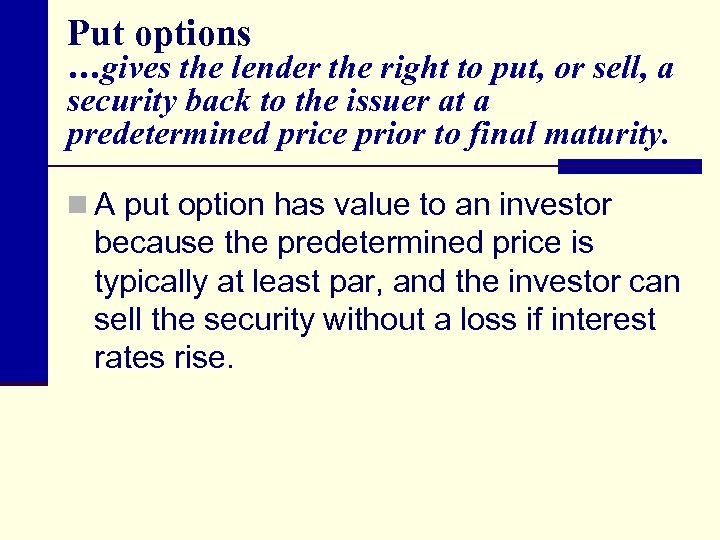 Put options
…gives the lender the right to put, or sell, a security back to the issuer at a predetermined price prior to final maturity.

A put option has value to an investor because the predetermined price is typically at least par, and the investor can sell the security without a loss if interest rates rise.